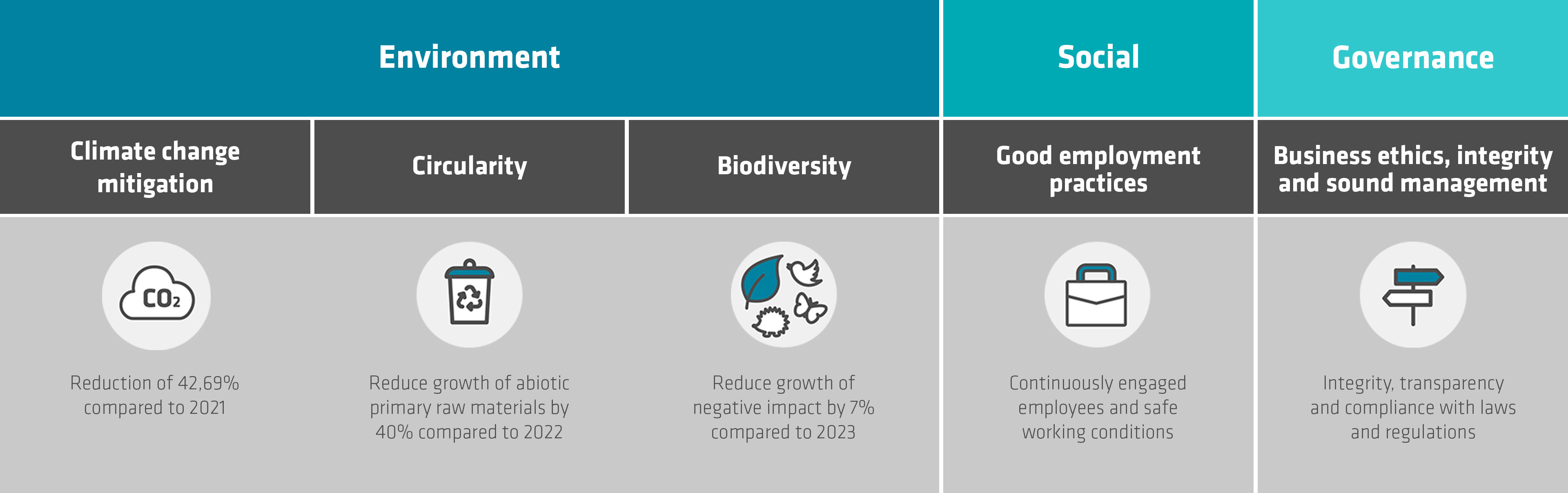 | Environment | | | Social | Governance |
|---|---|---|---|---|
| Climate change mitigation | Circularity | Biodiversity | Good employment practices | Business ethics, integrity and sound management |
| $CO_2$ Reduction of 42,69% compared to 2021 | Reduce growth of abiotic primary raw materials by 40% compared to 2022 | Reduce growth of negative impact by 7% compared to 2023 | Continuously engaged employees and safe working conditions | Integrity, transparency and compliance with laws and regulations |